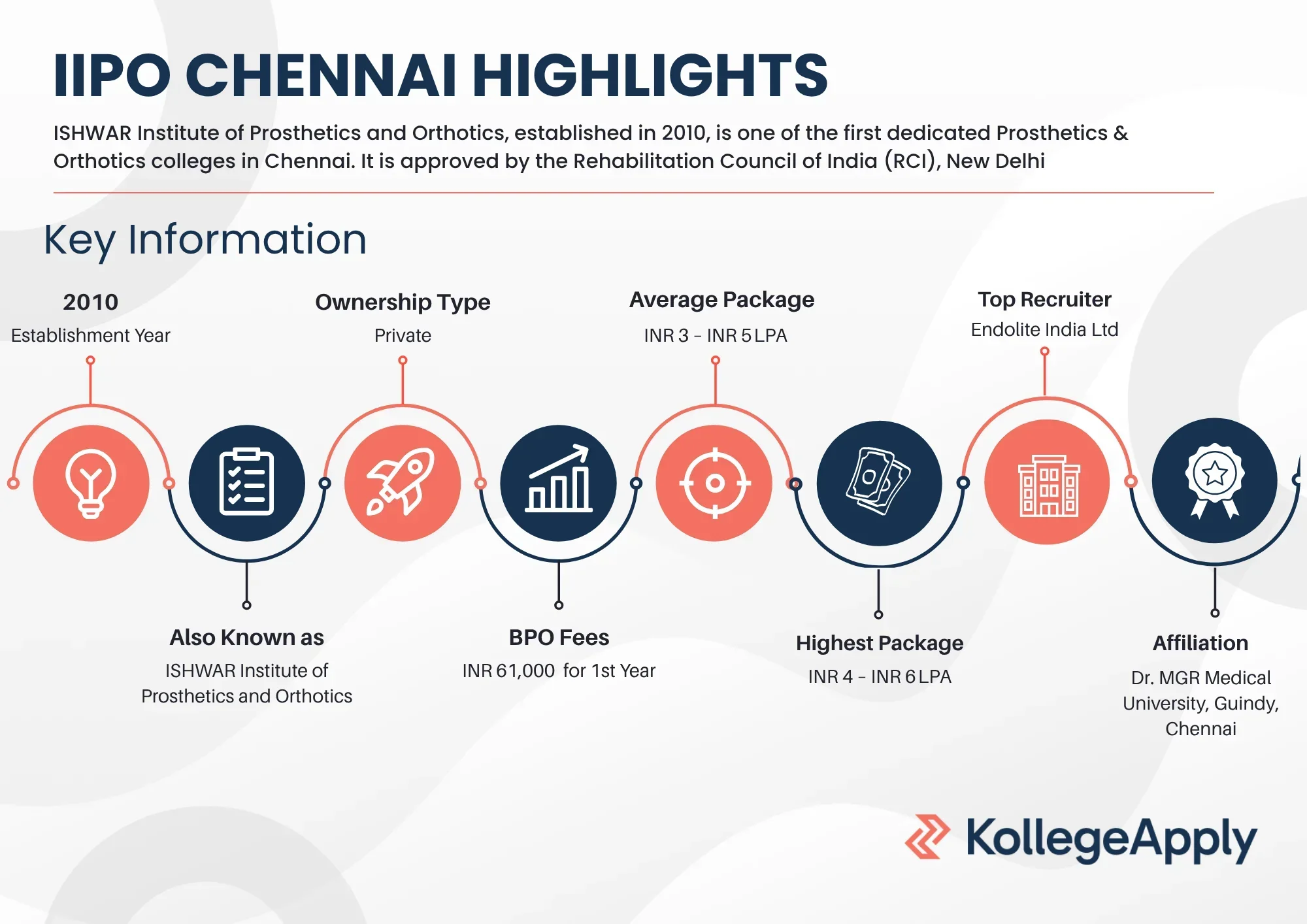 IIPO CHENNAI HIGHLIGHTS

ISHWAR Institute of Prosthetics and Orthotics, established in 2010, is one of the first dedicated Prosthetics & Orthotics colleges in Chennai. It is approved by the Rehabilitation Council of India (RCI), New Delhi

Key Information

2010
Establishment Year

Ownership Type
Private

Average Package
INR 3 - INR 5 LPA

Top Recruiter
Endolite India Ltd

Also Known as
ISHWAR Institute of Prosthetics and Orthotics

BPO Fees
INR 61,000 for 1st Year

Highest Package
INR 4 - INR 6 LPA

Affiliation
Dr. MGR Medical University, Guindy, Chennai

KollegeApply